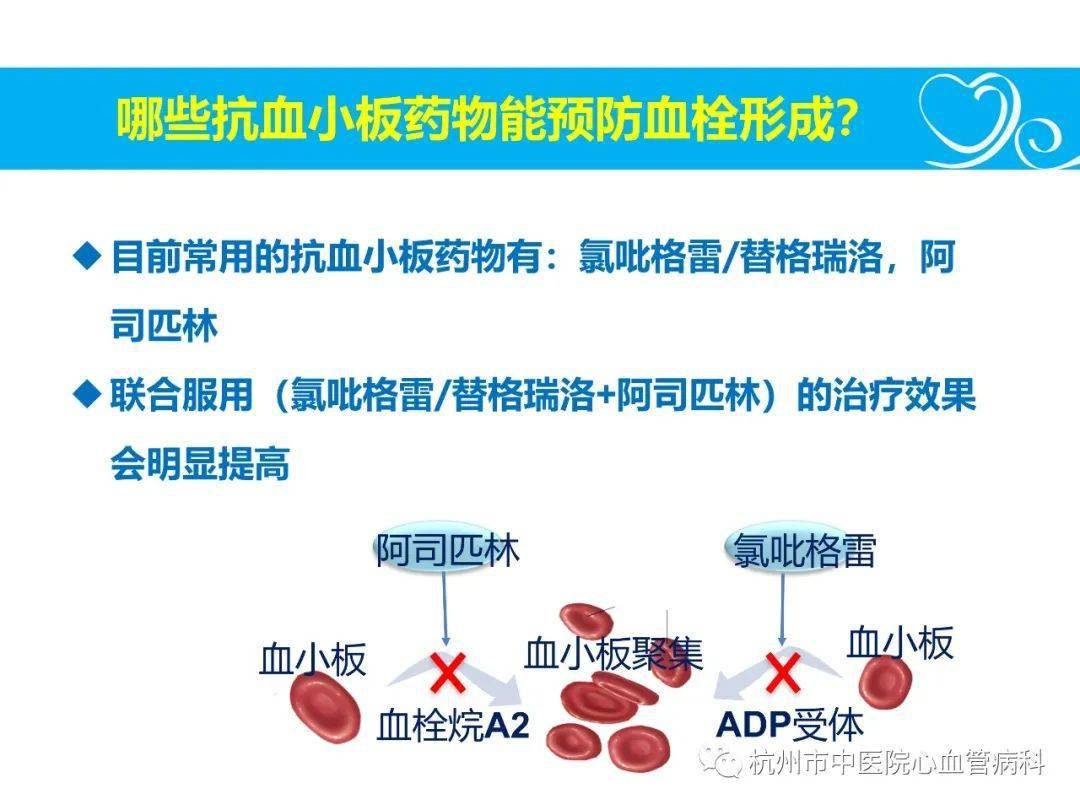 哪些抗血小板药物能预防血栓形成?

◆ 目前常用的抗血小板药物有：氯吡格雷/替格瑞洛，阿司匹林

◆ 联合服用（氯吡格雷/替格瑞洛+阿司匹林）的治疗效果会明显提高

阿司匹林

氯吡格雷

血小板

血小板聚集

血小板

血栓烷A2

ADP受体

杭州市中医院心血管病科